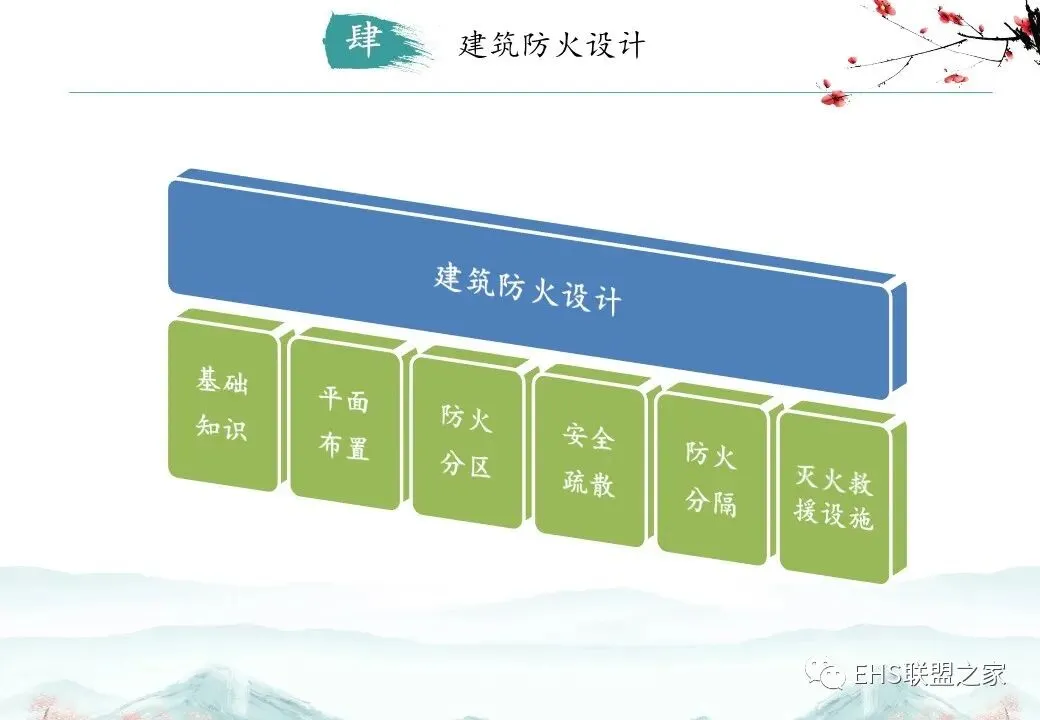 肆 建筑防火设计

建筑防火设计

基础知识

平面布置

防火分区

安全疏散

防火分隔

灭火救援设施

EHS联盟之家